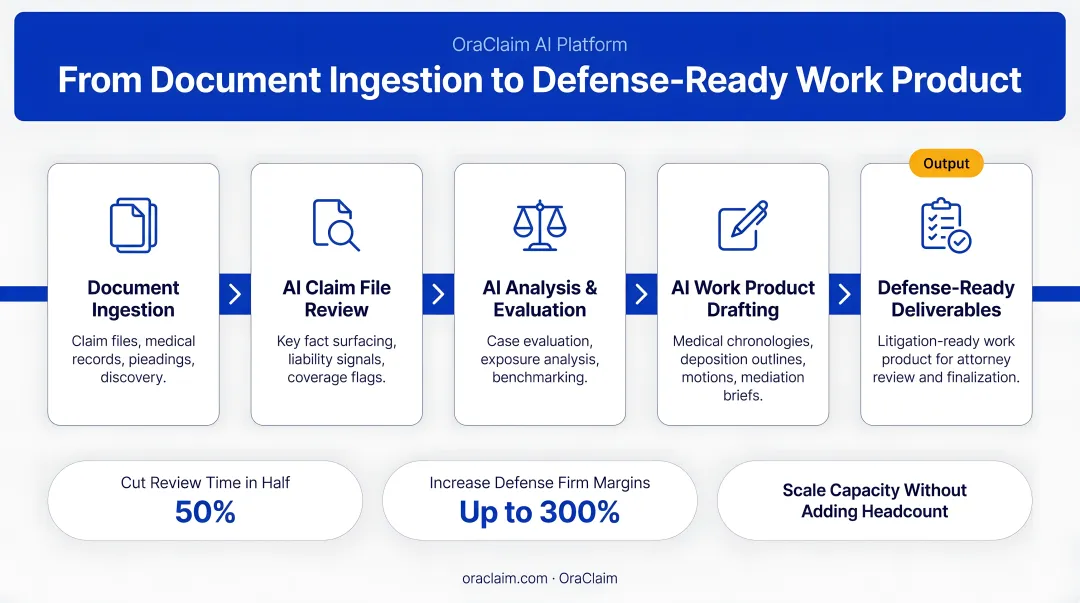 OraClaim AI Platform

From Document Ingestion to Defense-Ready Work Product

Document Ingestion

Claim files, medical records, pieadings, discovery.

AI Claim File Review

Key fact surfacing, liability signals, coverage flags.

AI Analysis & Evaluation

Case evaluation, exposure analysis, benchmarking.

AI Work Product Drafting

Medical chronologies, deposition outlines, motions, mediation briefs.

Output

Defense-Ready Deliverables

Litigation-ready work product for attorney review and finalization.

Cut Review Time in Half

50%

Increase Defense Firm Margins

Up to 300%

Scale Capacity Without Adding Headcount

oraclaim.com · OraClaim